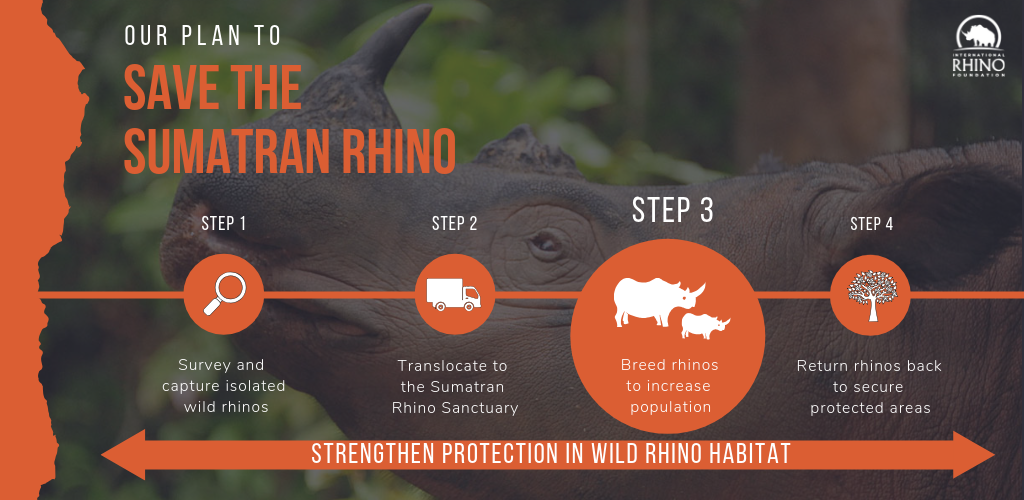 OUR PLAN TO
SAVE THE SUMATRAN RHINO

INTERNATIONAL RHINO FOUNDATION

STEP 1
Survey and capture isolated wild rhinos

STEP 2
Translocate to the Sumatran Rhino Sanctuary

STEP 3
Breed rhinos to increase population

STEP 4
Return rhinos back to secure protected areas

STRENGTHEN PROTECTION IN WILD RHINO HABITAT